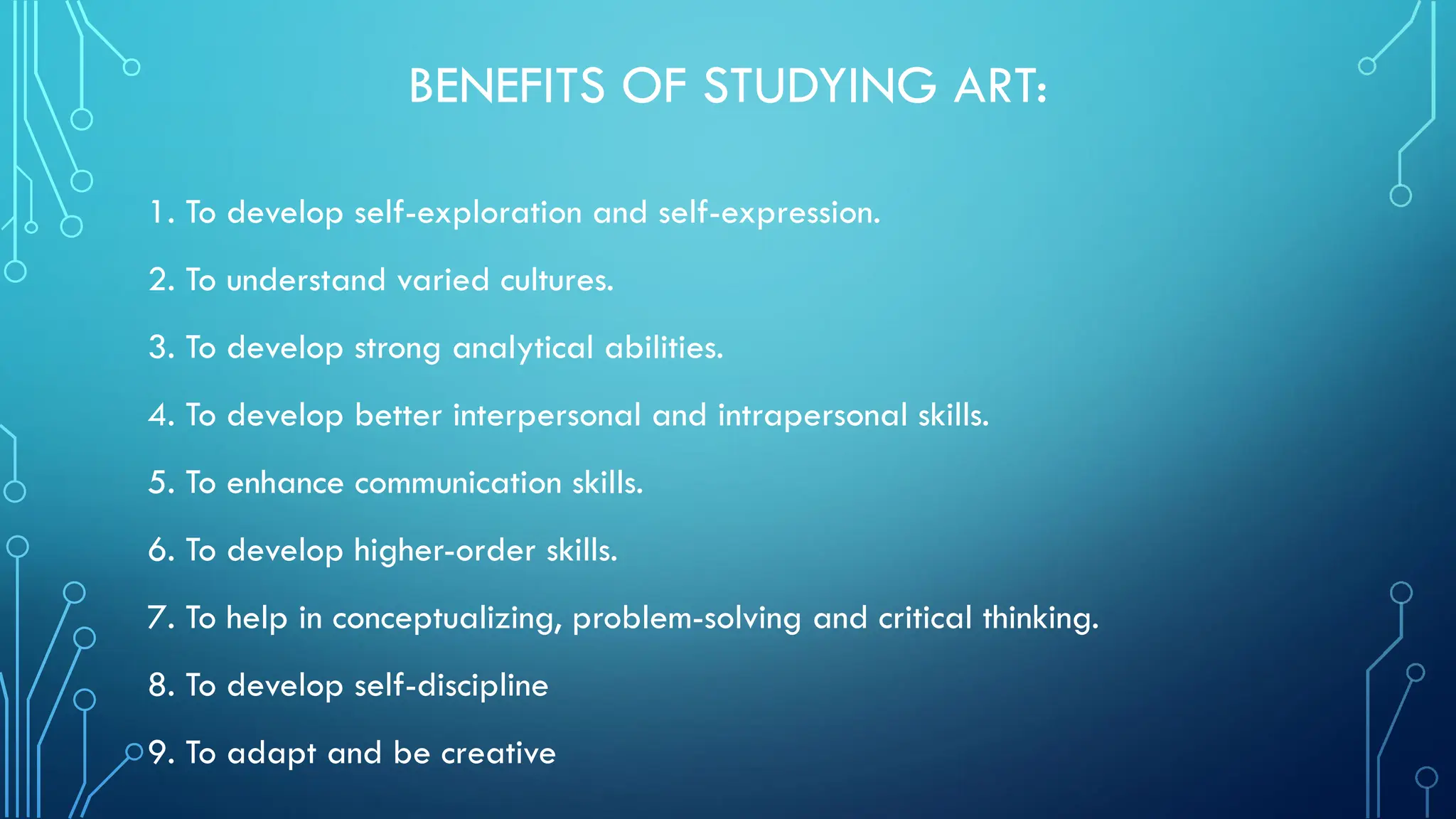 BENEFITS OF STUDYING ART:

1. To develop self-exploration and self-expression.

2. To understand varied cultures.

3. To develop strong analytical abilities.

4. To develop better interpersonal and intrapersonal skills.

5. To enhance communication skills.

6. To develop higher-order skills.

7. To help in conceptualizing, problem-solving and critical thinking.

8. To develop self-discipline

9. To adapt and be creative